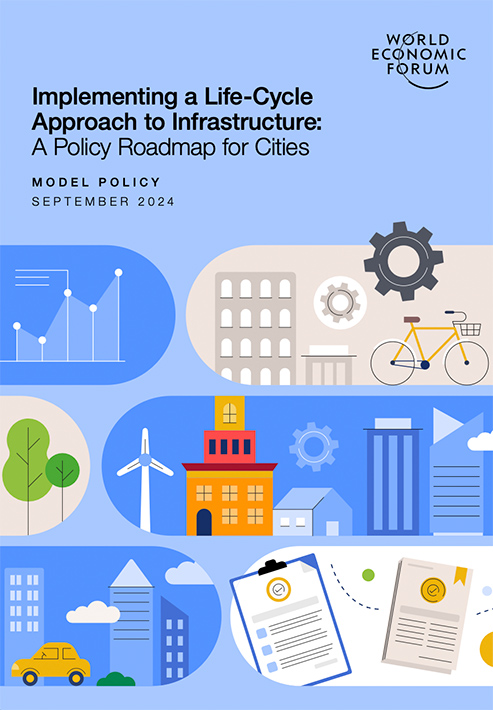 WORLD
ECONOMIC
FORUM

Implementing a Life-Cycle Approach to Infrastructure: A Policy Roadmap for Cities

MODEL POLICY
SEPTEMBER 2024